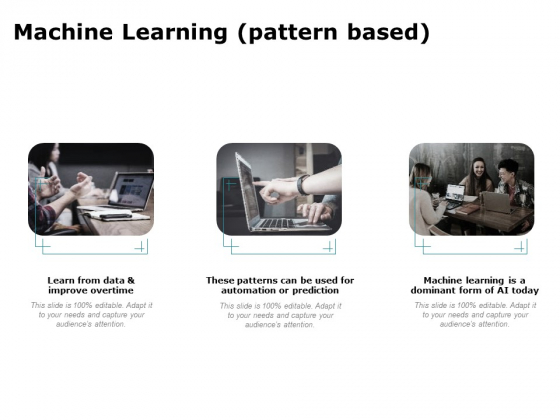 Machine Learning (pattern based)

Learn from data & improve overtime

This slide is 100% editable. Adapt it to your needs and capture your audience's attention.

These patterns can be used for automation or prediction

This slide is 100% editable. Adapt it to your needs and capture your audience's attention.

Machine learning is a dominant form of AI today

This slide is 100% editable. Adapt it to your needs and capture your audience's attention.